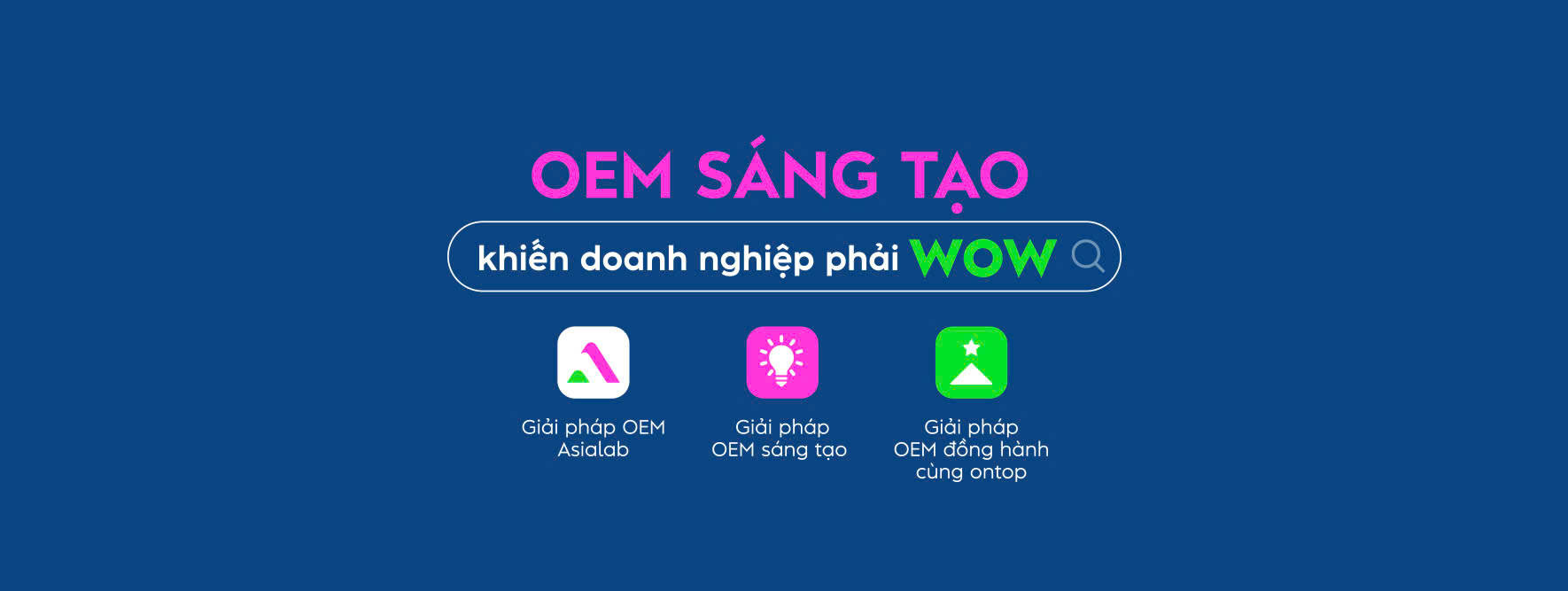 OEM SÁNG TẠO

khiến doanh nghiệp phải WOW

Giải pháp OEM Asialab

Giải pháp OEM sáng tạo

Giải pháp OEM đồng hành cùng ontop